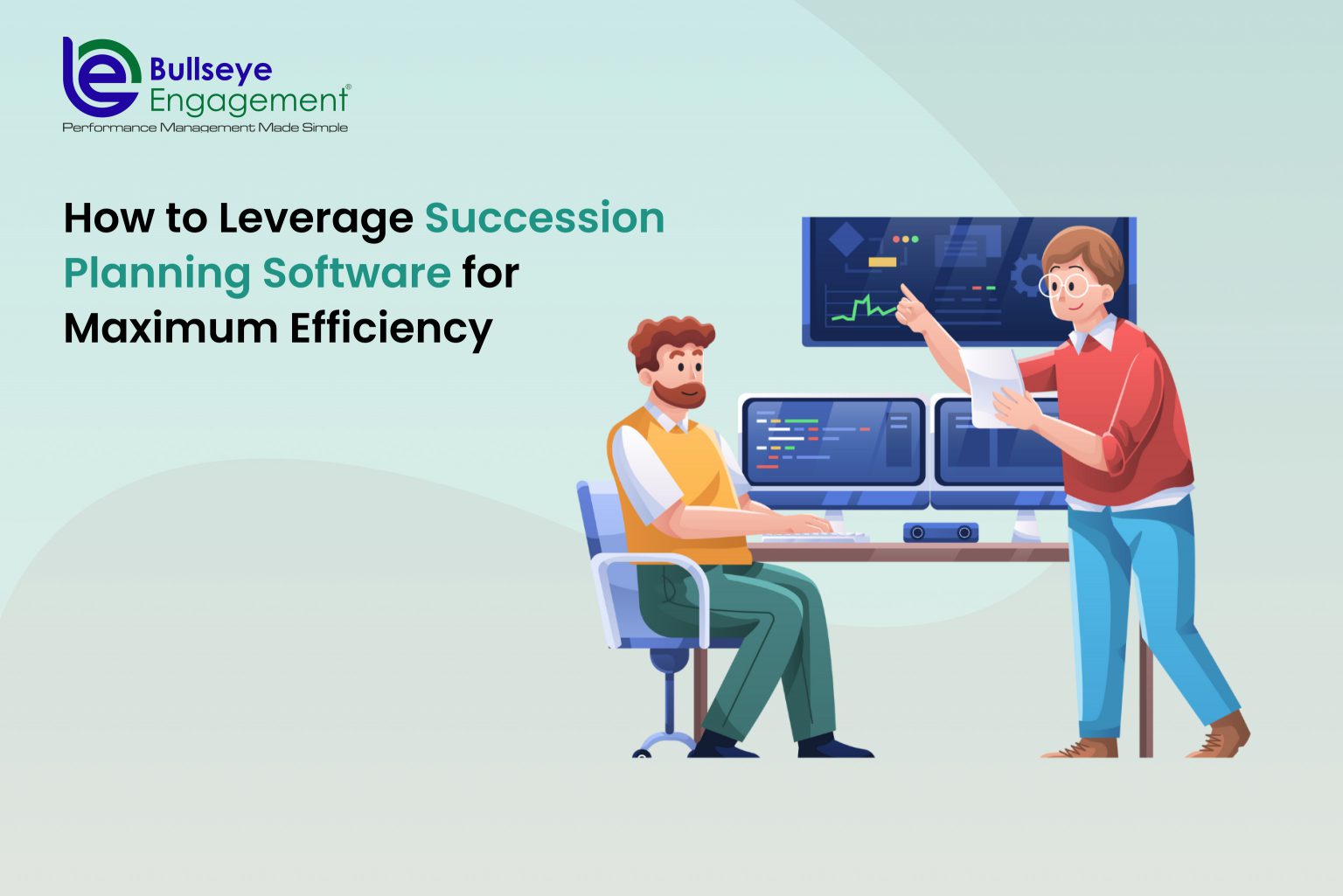 Bullseye Engagement®
Performance Management Made Simple

How to Leverage Succession Planning Software for Maximum Efficiency